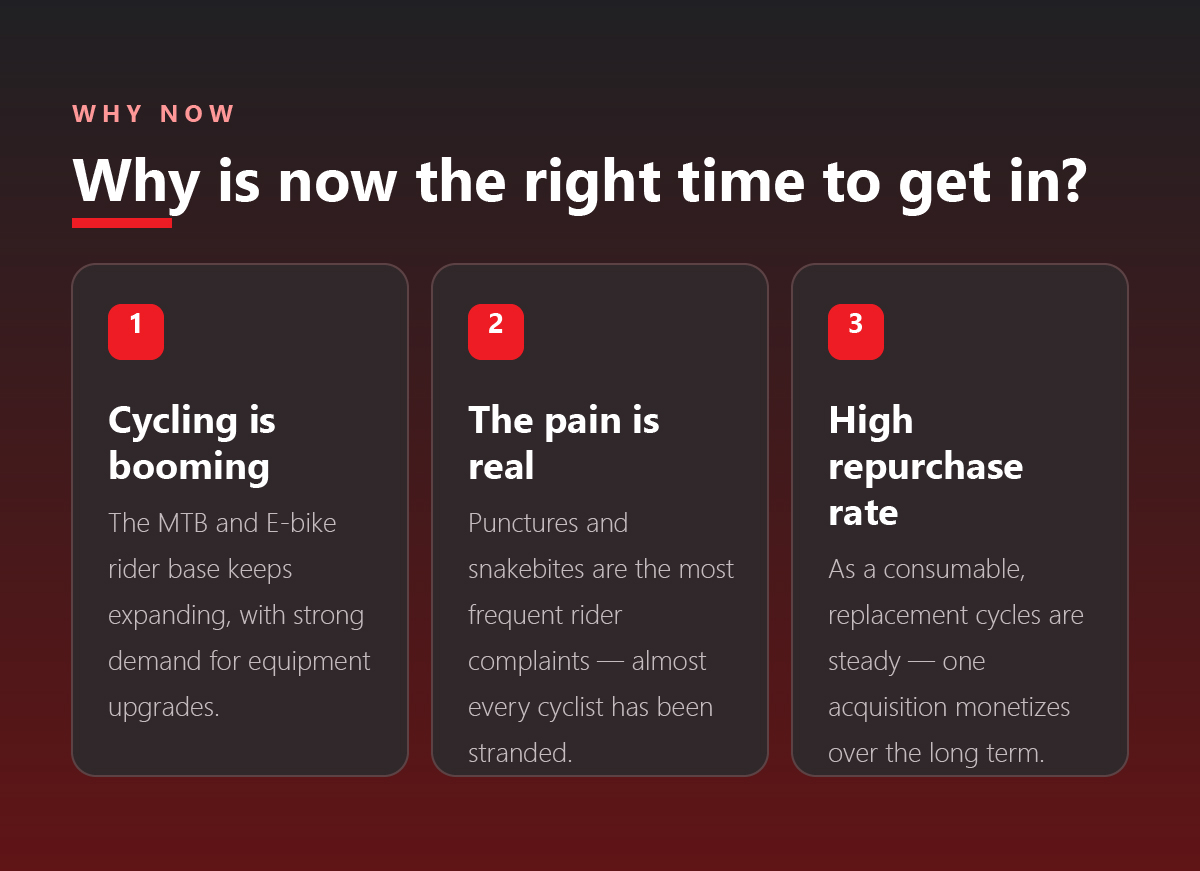 WHY NOW

Why is now the right time to get in?

1

Cycling is booming

The MTB and E-bike rider base keeps expanding, with strong demand for equipment upgrades.

2

The pain is real

Punctures and snakebites are the most frequent rider complaints — almost every cyclist has been stranded.

3

High repurchase rate

As a consumable, replacement cycles are steady — one acquisition monetizes over the long term.